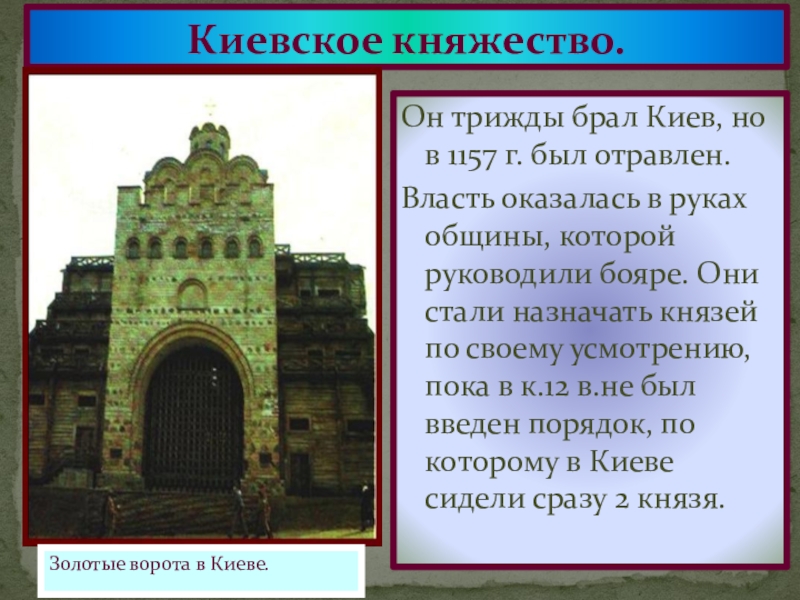 Киевское княжество.

Он трижды брал Киев, но в 1157 г. был отравлен.

Власть оказалась в руках общины, которой руководили бояре. Они стали назначать князей по своему усмотрению, пока в к.12 в.не был введен порядок, по которому в Киеве сидели сразу 2 князя.

Золотые ворота в Киеве.